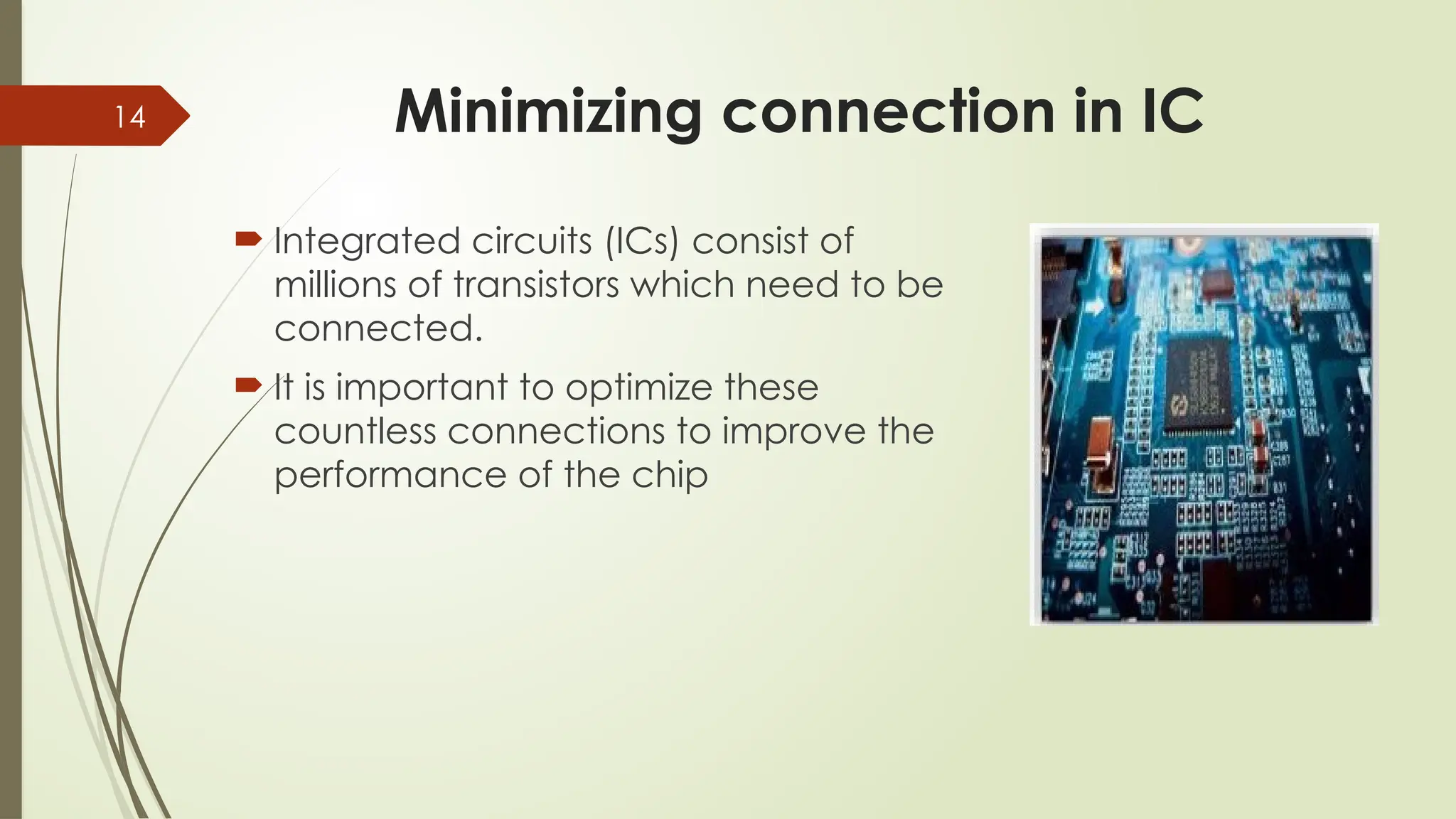 14

Minimizing connection in IC

Integrated circuits (ICs) consist of millions of transistors which need to be connected.

It is important to optimize these countless connections to improve the performance of the chip